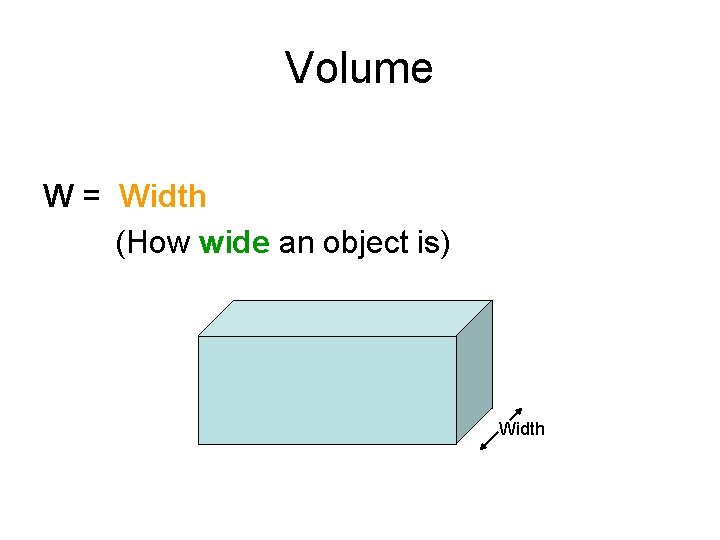 Volume

W = Width

(How wide an object is)

Width